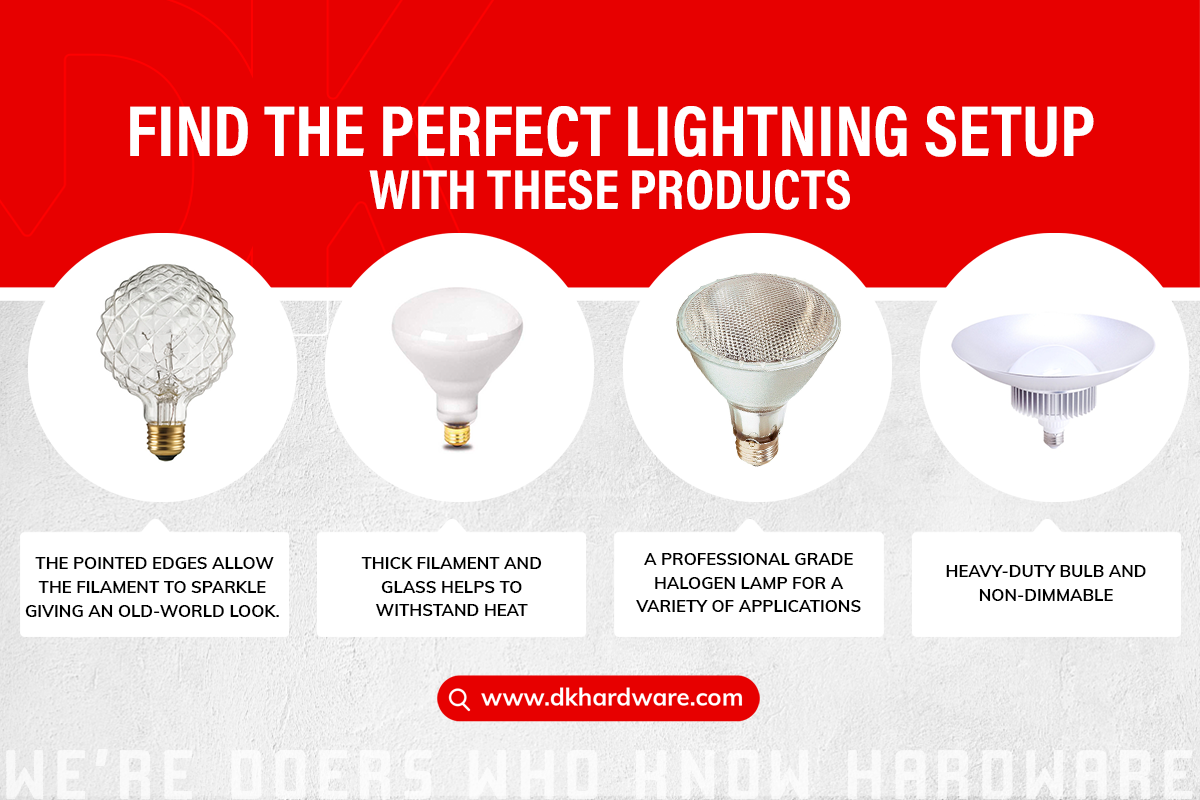 FIND THE PERFECT LIGHTNING SETUP
WITH THESE PRODUCTS

THE POINTED EDGES ALLOW THE FILAMENT TO SPARKLE GIVING AN OLD-WORLD LOOK.

THICK FILAMENT AND GLASS HELPS TO WITHSTAND HEAT

A PROFESSIONAL GRADE HALOGEN LAMP FOR A VARIETY OF APPLICATIONS

HEAVY-DUTY BULB AND NON-DIMMABLE

www.dkhardware.com

WE'RE DOERS WHO KNOW HARDWARE